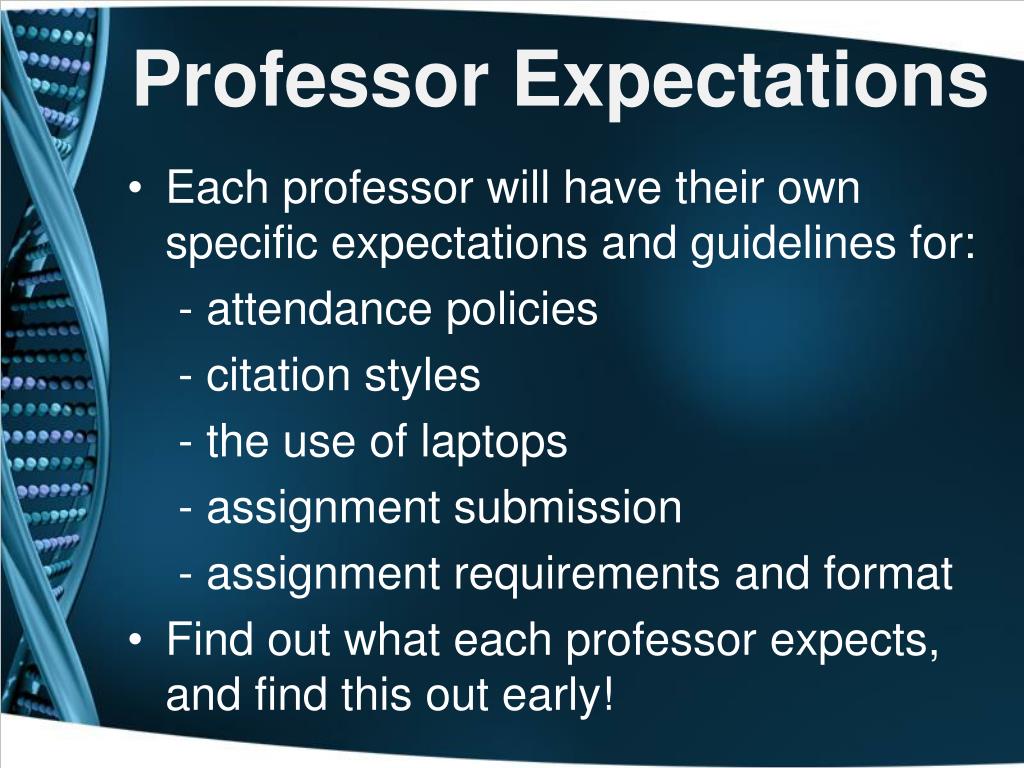 Professor Expectations

• Each professor will have their own specific expectations and guidelines for:
- attendance policies
- citation styles
- the use of laptops
- assignment submission
- assignment requirements and format
• Find out what each professor expects, and find this out early!